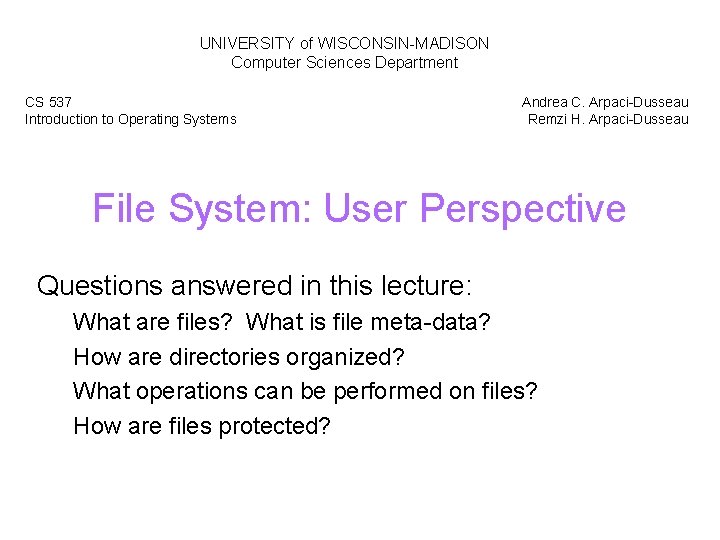 UNIVERSITY of WISCONSIN-MADISON
Computer Sciences Department

CS 537
Introduction to Operating Systems

Andrea C. Arpaci-Dusseau
Remzi H. Arpaci-Dusseau

File System: User Perspective

Questions answered in this lecture:

What are files? What is file meta-data?

How are directories organized?

What operations can be performed on files?

How are files protected?